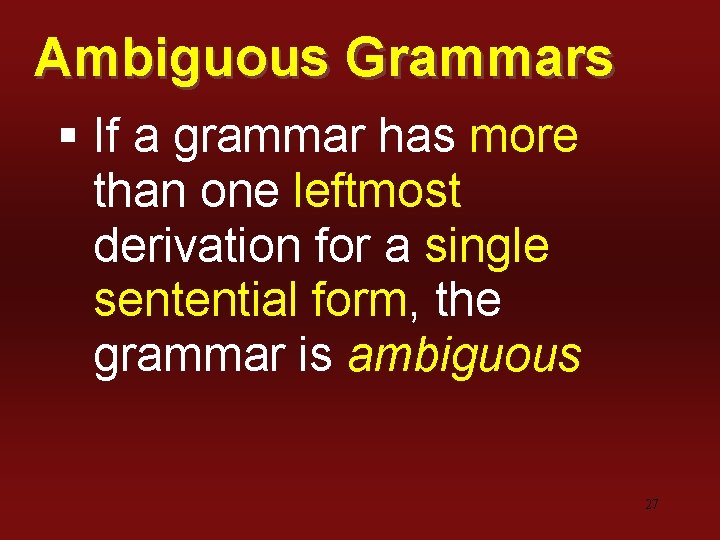 Ambiguous Grammars

▪ If a grammar has more than one leftmost derivation for a single sentential form, the grammar is ambiguous

27